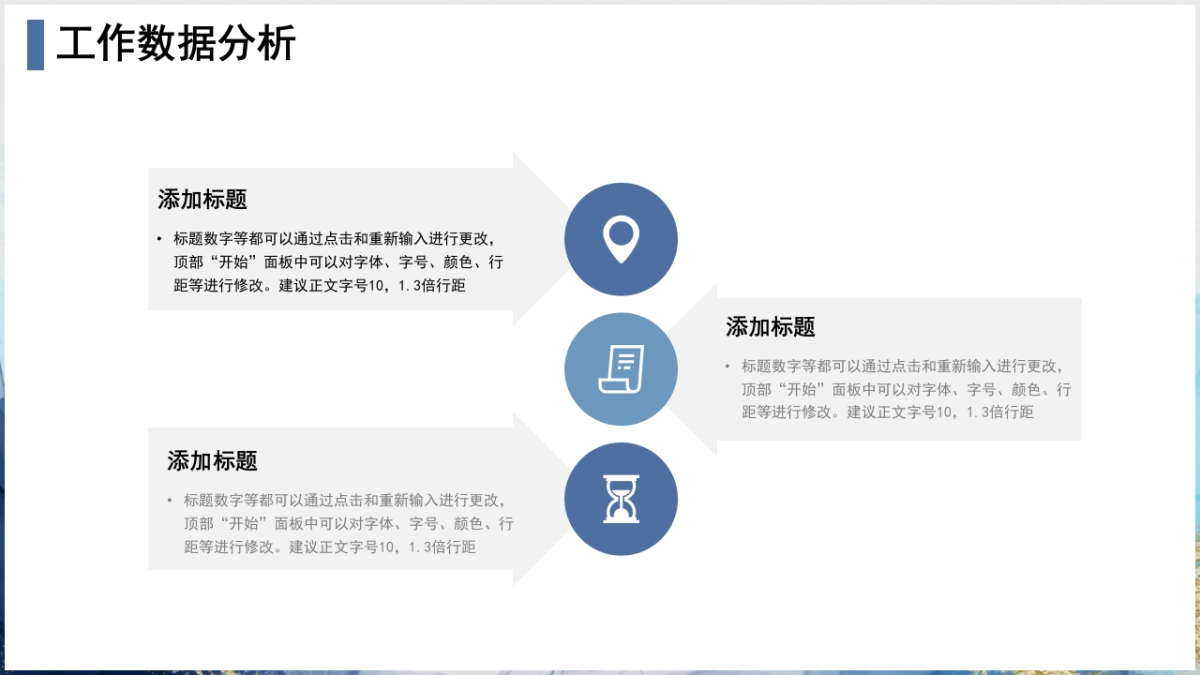 工作数据分析

添加标题

• 标题数字等都可以通过点击和重新输入进行更改，顶部“开始”面板中可以对字体、字号、颜色、行距等进行修改。建议正文字号10，1.3倍行距

添加标题

• 标题数字等都可以通过点击和重新输入进行更改，顶部“开始”面板中可以对字体、字号、颜色、行距等进行修改。建议正文字号10，1.3倍行距

添加标题

• 标题数字等都可以通过点击和重新输入进行更改，顶部“开始”面板中可以对字体、字号、颜色、行距等进行修改。建议正文字号10，1.3倍行距